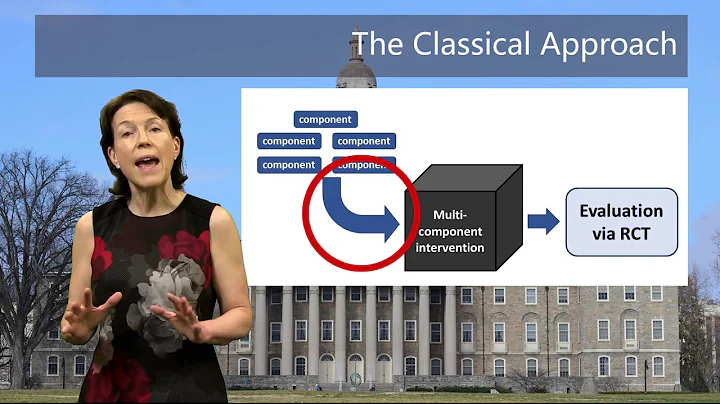 The Classical Approach

component

component

component

component

component

Multi-component intervention

Evaluation via RCT